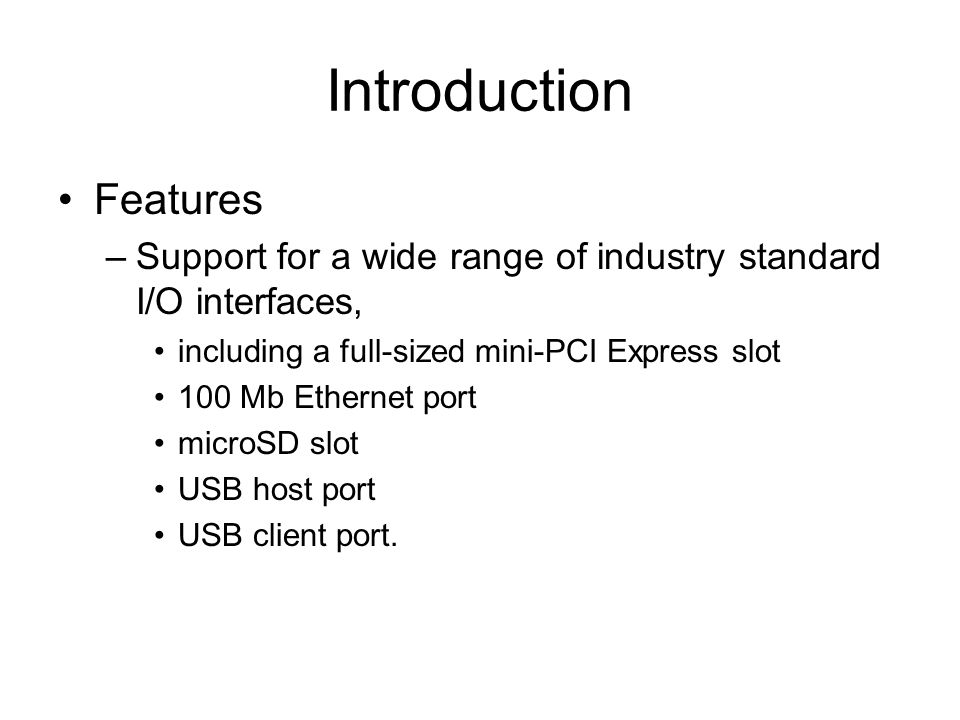 Introduction

• Features
– Support for a wide range of industry standard I/O interfaces,
• including a full-sized mini-PCI Express slot
• 100 Mb Ethernet port
• microSD slot
• USB host port
• USB client port.